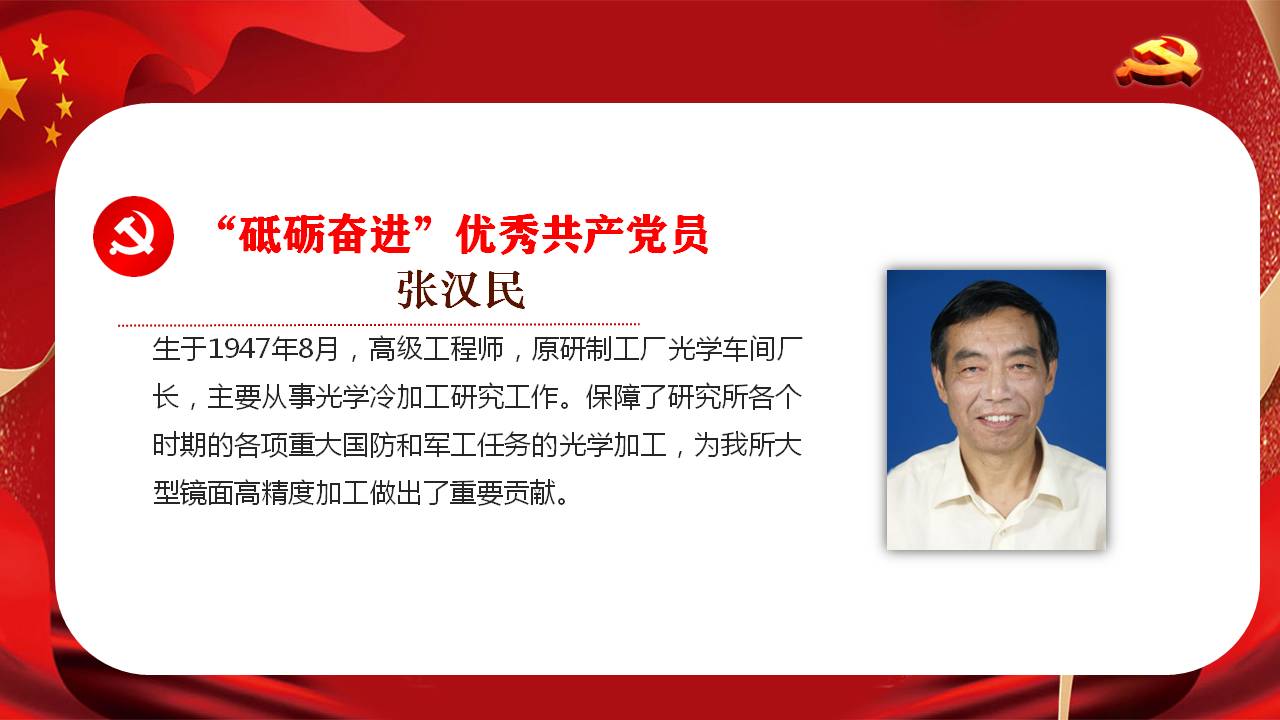 “砥砺奋进”优秀共产党员
张汉民

生于1947年8月，高级工程师，原研制工厂光学车间厂长，主要从事光学冷加工研究工作。保障了研究所各个时期的各项重大国防和军工任务的光学加工，为我所大型镜面高精度加工做出了重要贡献。